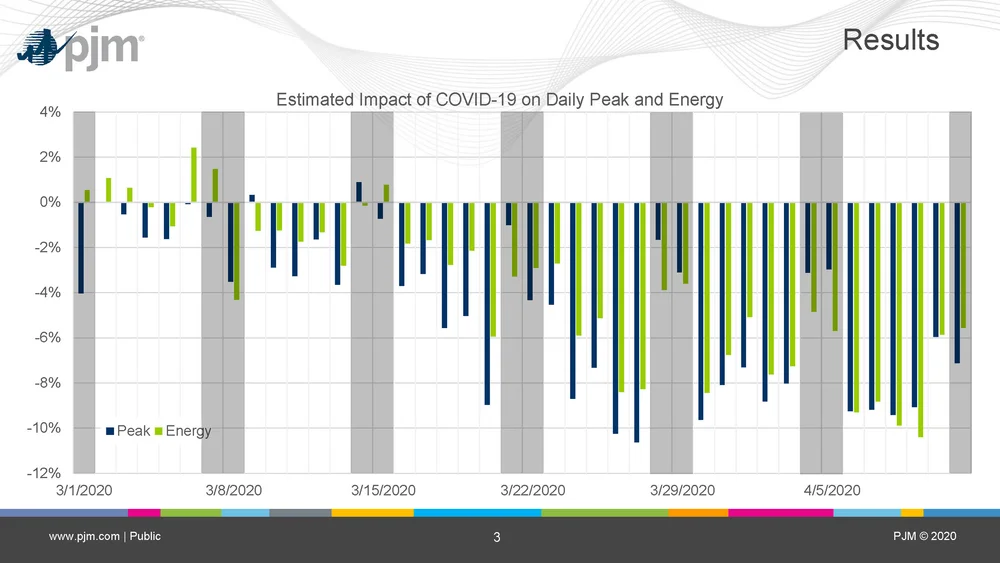 pjm

Results

Estimated Impact of COVID-19 on Daily Peak and Energy

4%
2%
0%
-2%
-4%
-6%
-8%
-10%
-12%

Peak Energy

3/1/2020
3/8/2020
3/15/2020
3/22/2020
3/29/2020
4/5/2020

www.pjm.com | Public

3

PJM © 2020